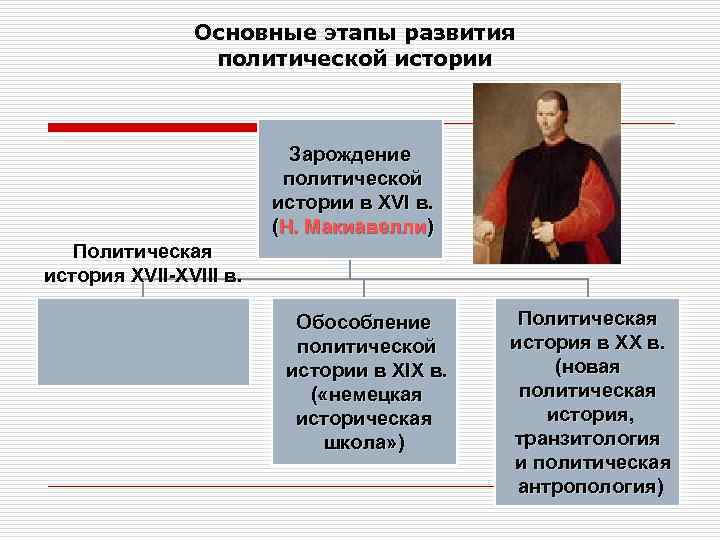 Основные этапы развития политической истории

Зарождение политической истории в XVI в. (Н. Макиавелли)

Политическая история XVII-XVIII в.

Обособление политической истории в XIX в. («немецкая историческая школа»)

Политическая история в XX в. (новая политическая история, транзитология и политическая антропология)